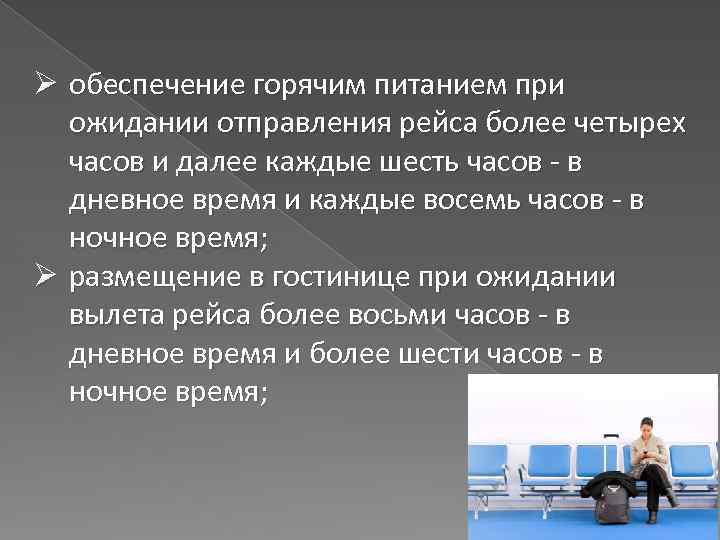 ➢ обеспечение горячим питанием при ожидании отправления рейса более четырех часов и далее каждые шесть часов - в дневное время и каждые восемь часов - в ночное время;

➢ размещение в гостинице при ожидании вылета рейса более восьми часов - в дневное время и более шести часов - в ночное время;